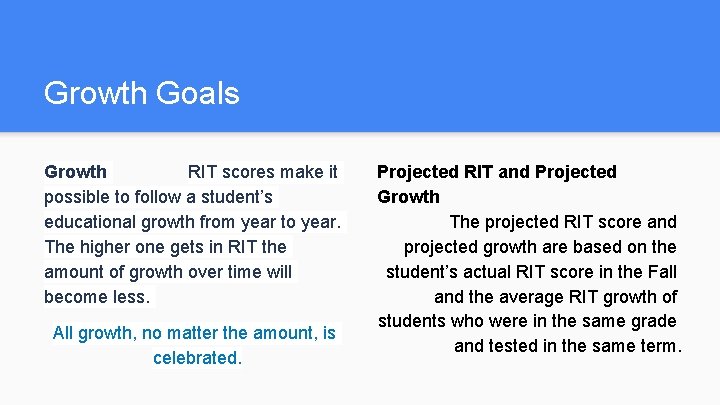 Growth Goals

Growth RIT scores make it possible to follow a student's educational growth from year to year. The higher one gets in RIT the amount of growth over time will become less.

All growth, no matter the amount, is celebrated.

Projected RIT and Projected Growth

The projected RIT score and projected growth are based on the student's actual RIT score in the Fall and the average RIT growth of students who were in the same grade and tested in the same term.